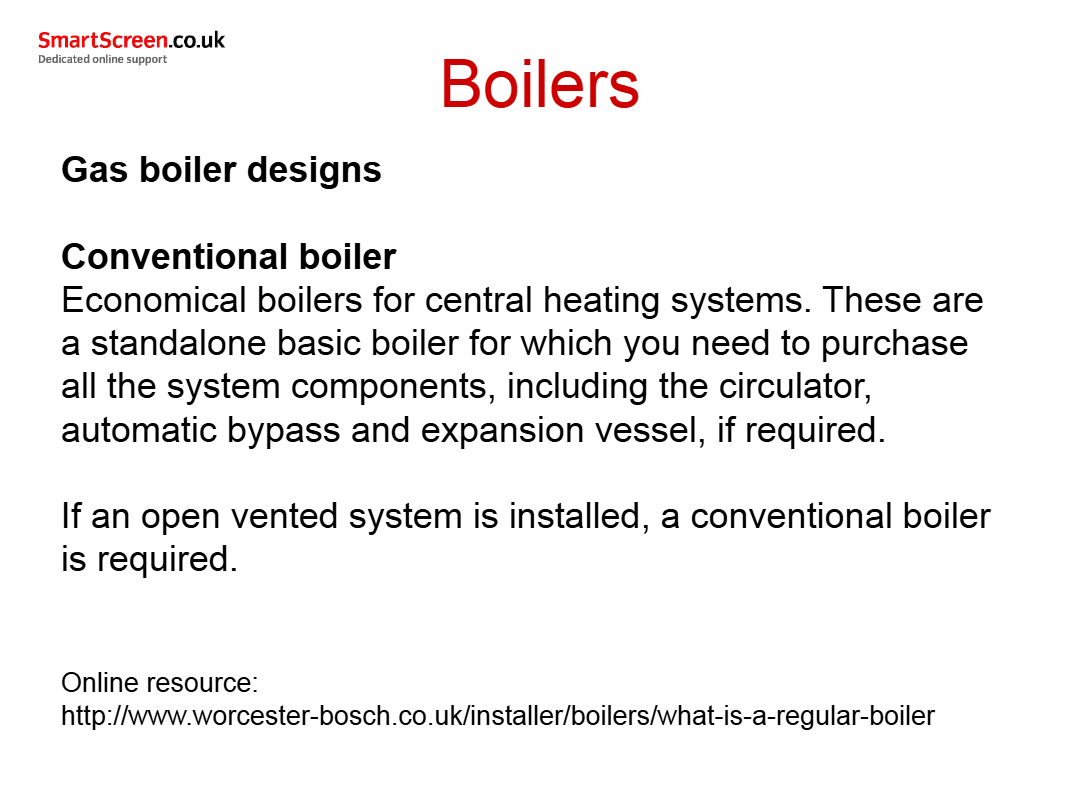 SmartScreen.co.uk
Dedicated online support

Boilers

Gas boiler designs

Conventional boiler
Economical boilers for central heating systems. These are a standalone basic boiler for which you need to purchase all the system components, including the circulator, automatic bypass and expansion vessel, if required.

If an open vented system is installed, a conventional boiler is required.

Online resource:
http://www.worcester-bosch.co.uk/installer/boilers/what-is-a-regular-boiler